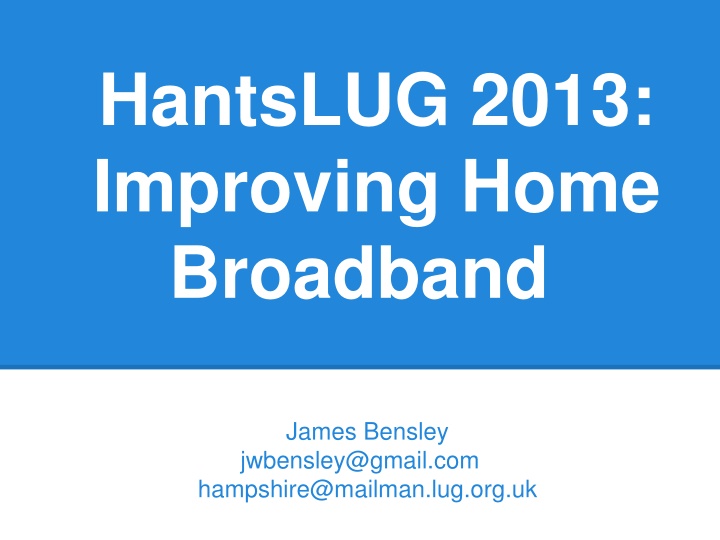 HantsLUG 2013: Improving Home Broadband

James Bensley
jwbensley@gmail.com
hampshire@mailman.lug.org.uk